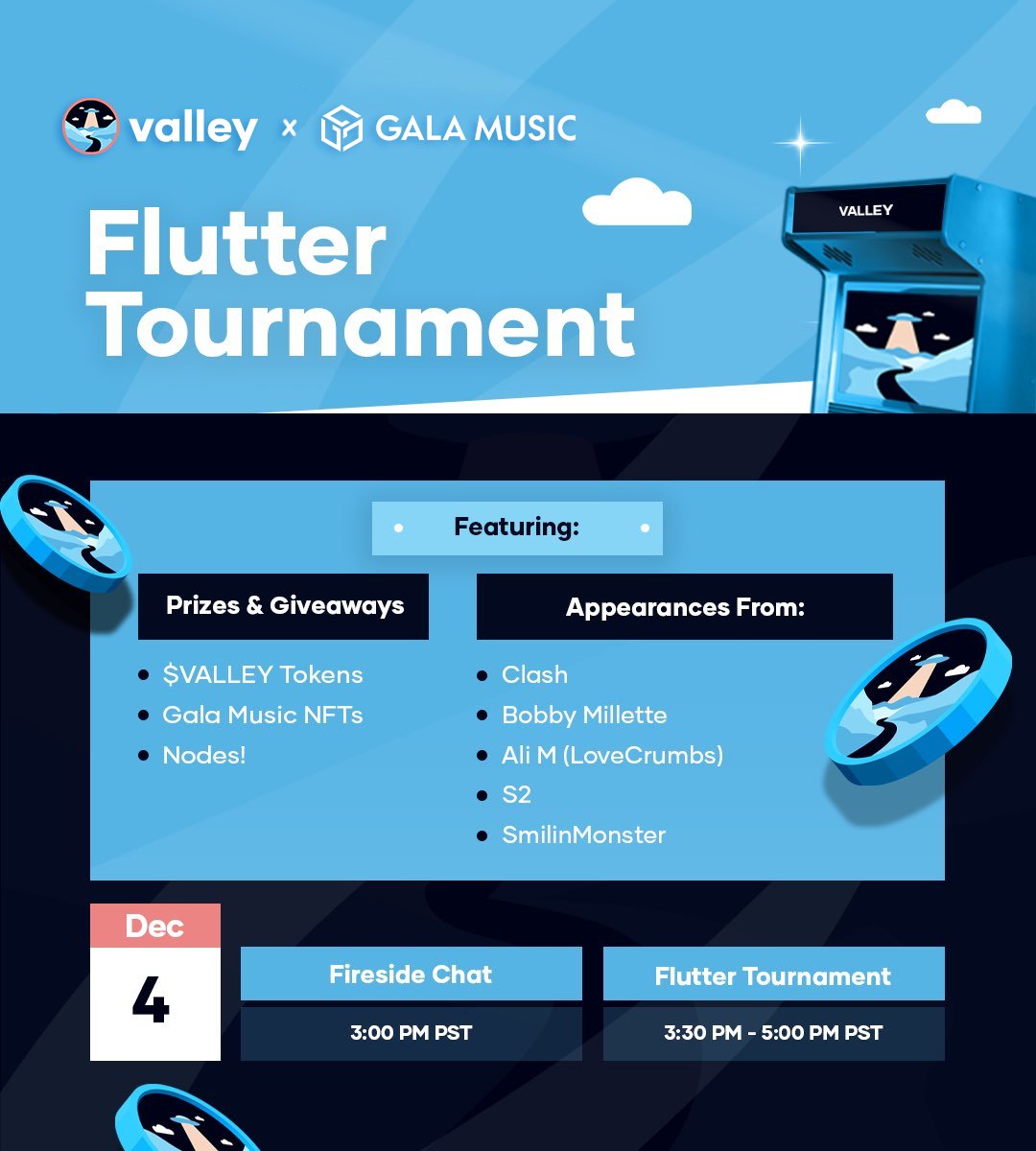 valley × GALA MUSIC

VALLEY

Flutter Tournament

Featuring:

Prizes & Giveaways
- $VALLEY Tokens
- Gala Music NFTs
- Nodes!

Appearances From:
- Clash
- Bobby Millette
- Ali M (LoveCrumbs)
- S2
- SmilinMonster

Dec
4

Fireside Chat
3:00 PM PST

Flutter Tournament
3:30 PM - 5:00 PM PST